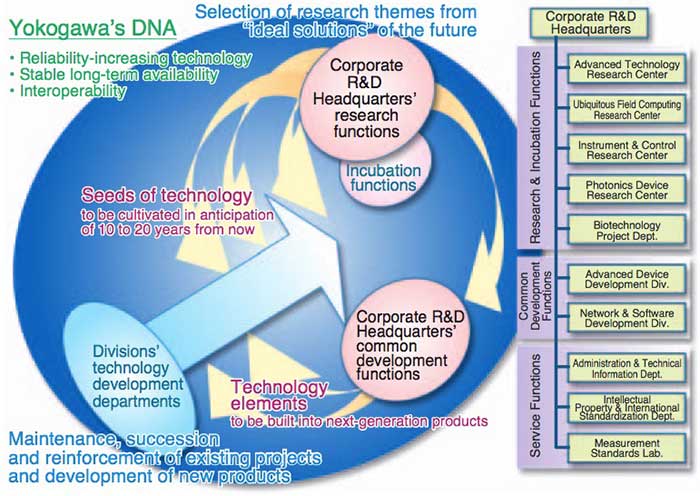 Yokogawa's DNA

• Reliability-increasing technology
• Stable long-term availability
• Interoperability

Selection of research themes from "ideal solutions" of the future

Corporate R&D Headquarters' research functions

Incubation functions

Seeds of technology
to be cultivated in anticipation of 10 to 20 years from now

Corporate R&D Headquarters' common development functions

Divisions' technology development departments

Technology elements
to be built into next-generation products

Maintenance, succession and reinforcement of existing projects and development of new products

Corporate R&D Headquarters

Research & Incubation Functions

Advanced Technology Research Center

Ubiquitous Field Computing Research Center

Instrument & Control Research Center

Photonics Device Research Center

Biotechnology Project Dept.

Common Development Functions

Advanced Device Development Div.

Network & Software Development Div.

Service Functions

Administration & Technical Information Dept.

Intellectual Property & International Standardization Dept.

Measurement Standards Lab.